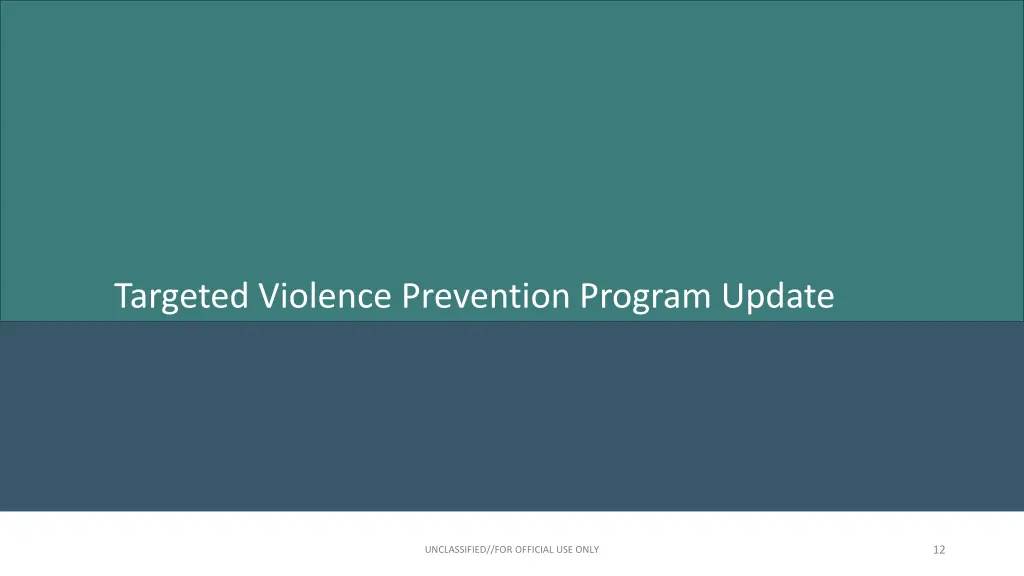 Targeted Violence Prevention Program Update

UNCLASSIFIED//FOR OFFICIAL USE ONLY

12